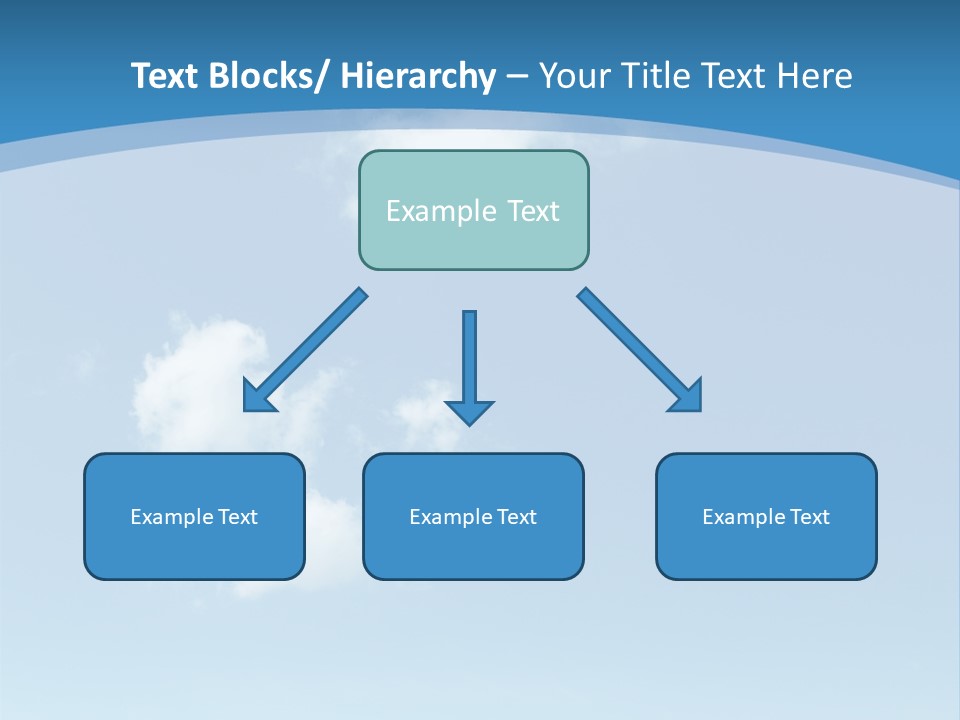 Text Blocks/ Hierarchy – Your Title Text Here

Example Text

Example Text

Example Text

Example Text